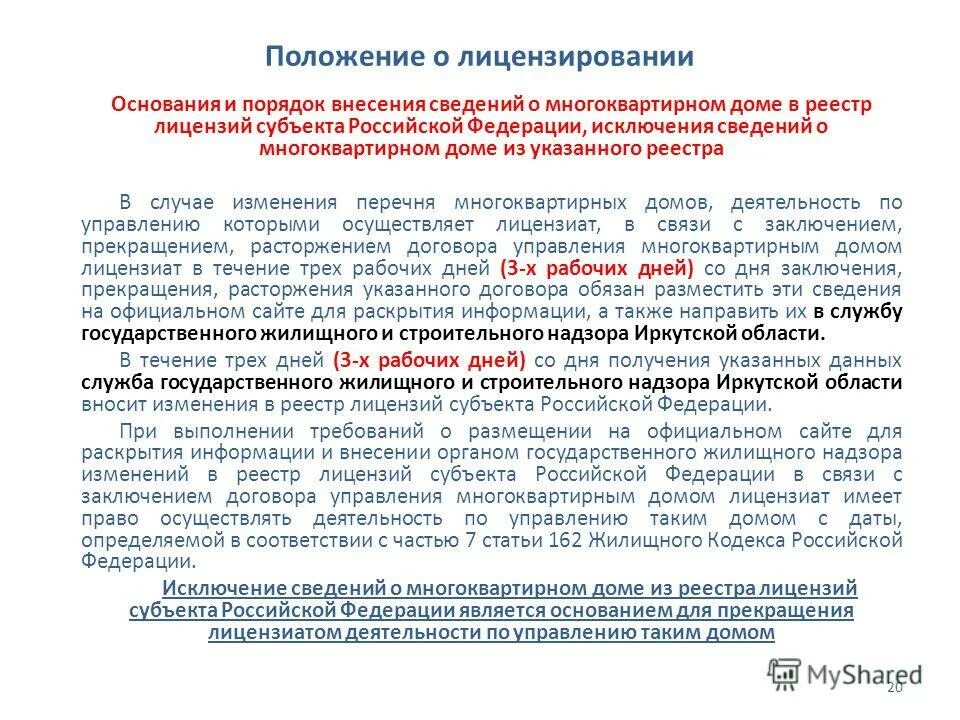 Положение о лицензировании

Основания и порядок внесения сведений о многоквартирном доме в реестр лицензий субъекта Российской Федерации, исключения сведений о многоквартирном доме из указанного реестра

В случае изменения перечня многоквартирных домов, деятельность по управлению которыми осуществляет лицензиат, в связи с заключением, прекращением, расторжением договора управления многоквартирным домом лицензиат в течение трех рабочих дней (3-х рабочих дней) со дня заключения, прекращения, расторжения указанного договора обязан разместить эти сведения на официальном сайте для раскрытия информации, а также направить их в службу государственного жилищного и строительного надзора Иркутской области.

В течение трех дней (3-х рабочих дней) со дня получения указанных данных служба государственного жилищного и строительного надзора Иркутской области вносит изменения в реестр лицензий субъекта Российской Федерации.

При выполнении требований о размещении на официальном сайте для раскрытия информации и внесении органом государственного жилищного надзора изменений в реестр лицензий субъекта Российской Федерации в связи с заключением договора управления многоквартирным домом лицензиат имеет право осуществлять деятельность по управлению таким домом с даты, определяемой в соответствии с частью 7 статьи 162 Жилищного Кодекса Российской Федерации.

Исключение сведений о многоквартирном доме из реестра лицензий субъекта Российской Федерации является основанием для прекращения лицензиатом деятельности по управлению таким домом

MyShared

20